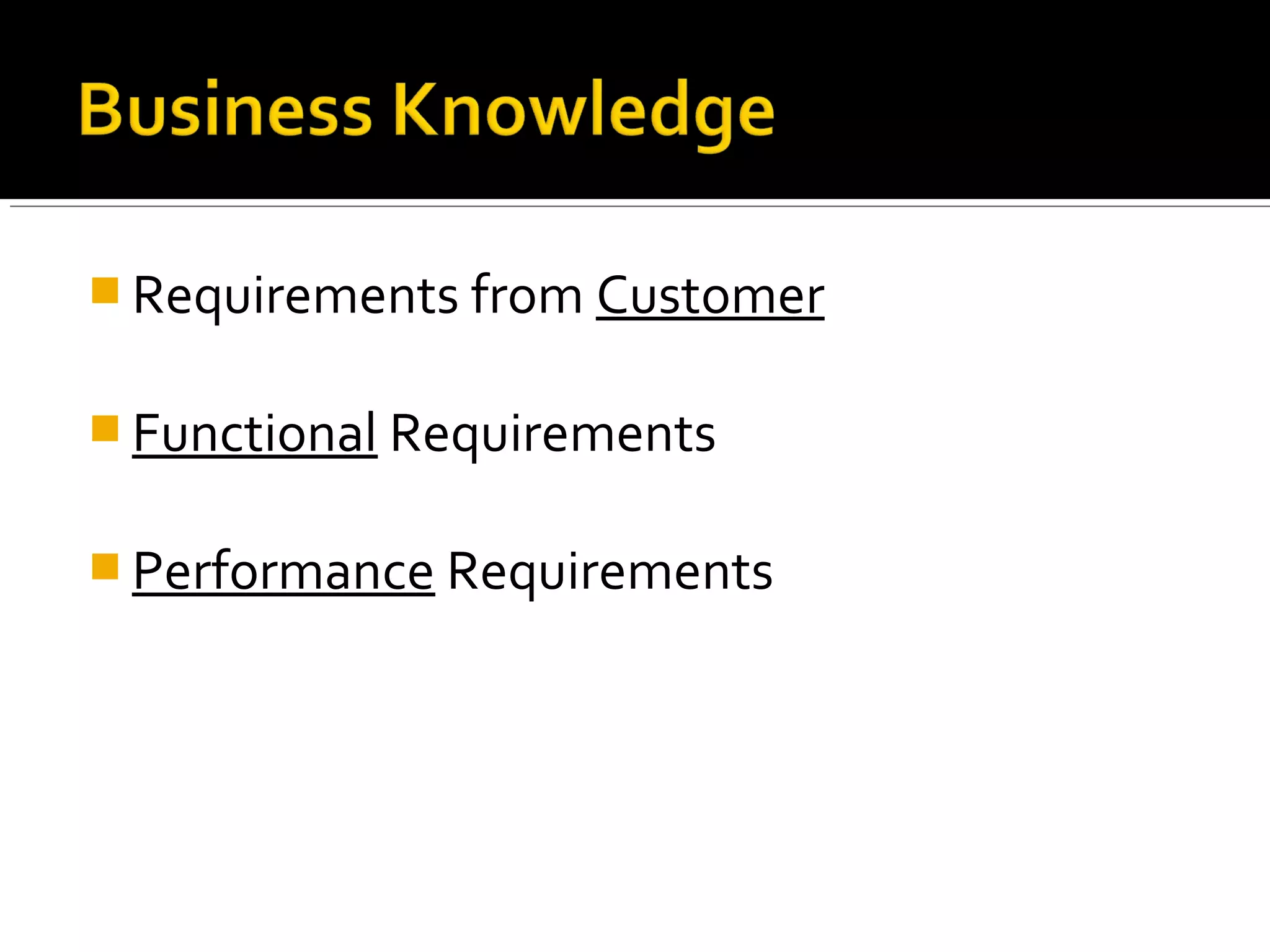 Business Knowledge

- Requirements from Customer
- Functional Requirements
- Performance Requirements